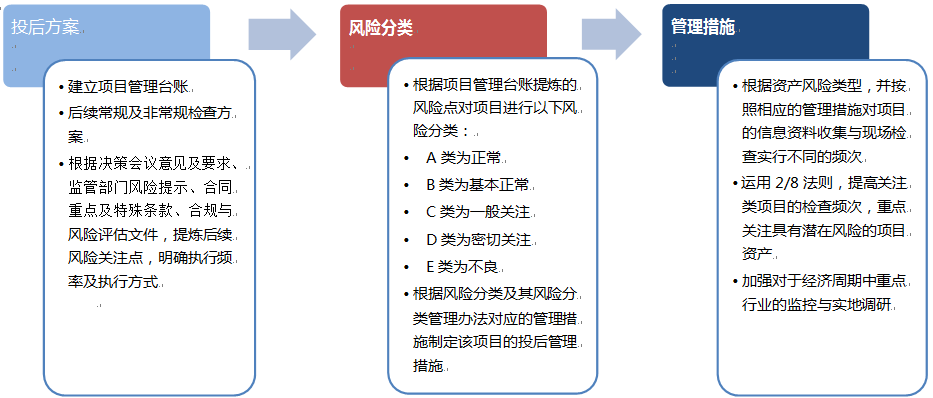 投后方案

• 建立项目管理台账
• 后续常规及非常规检查方案
• 根据决策会议意见及要求、监管部门风险提示、合同重点及特殊条款、合规与风险评估文件，提炼后续风险关注点，明确执行频率及执行方式

风险分类

• 根据项目管理台账提炼的风险点对项目进行以下风险分类：
• A 类为正常
• B 类为基本正常
• C 类为一般关注
• D 类为密切关注
• E 类为不良
• 根据风险分类及其风险分类管理办法对应的管理措施制定该项目的投后管理措施

管理措施

• 根据资产风险类型，并按照相应的管理措施对项目的信息资料收集与现场检查实行不同的频次
• 运用 2/8 法则，提高关注类项目的检查频次，重点关注具有潜在风险的项目资产
• 加强对于经济周期中重点行业的监控与实地调研